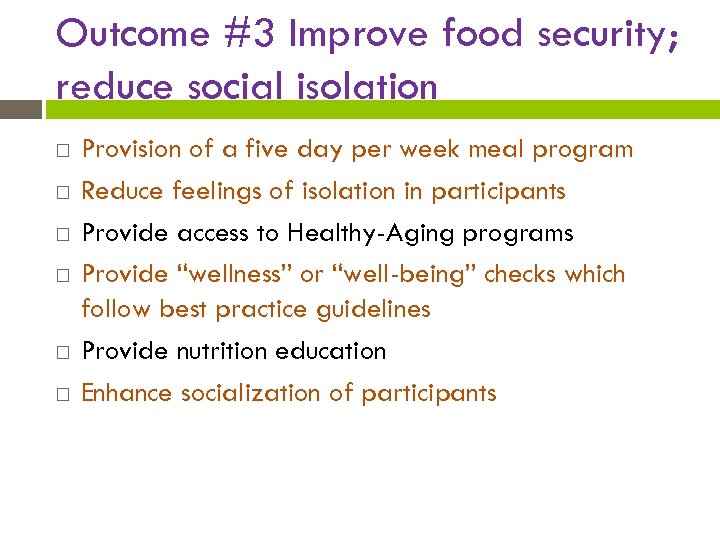 Outcome #3 Improve food security; reduce social isolation

□ Provision of a five day per week meal program
□ Reduce feelings of isolation in participants
□ Provide access to Healthy-Aging programs
□ Provide “wellness” or “well-being” checks which follow best practice guidelines
□ Provide nutrition education
□ Enhance socialization of participants